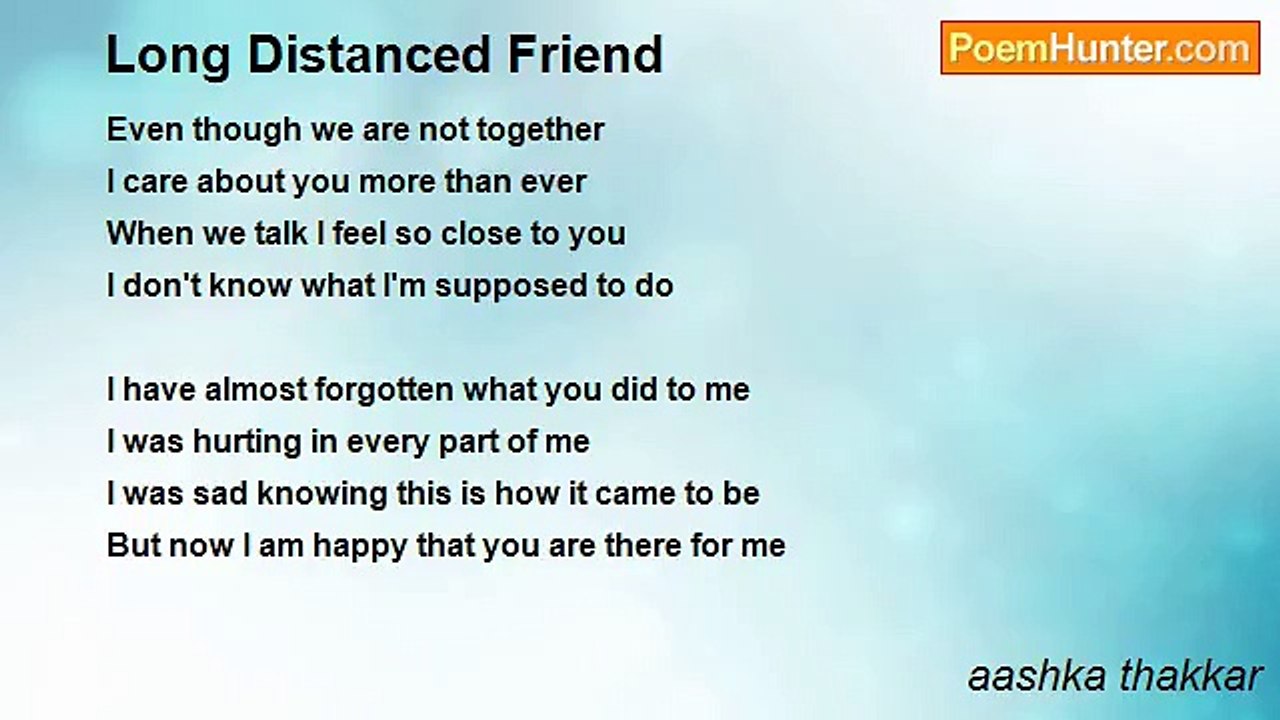 Long Distanced Friend

PoemHunter.com

Even though we are not together
I care about you more than ever
When we talk I feel so close to you
I don't know what I'm supposed to do

I have almost forgotten what you did to me
I was hurting in every part of me
I was sad knowing this is how it came to be
But now I am happy that you are there for me

aashka thakkar